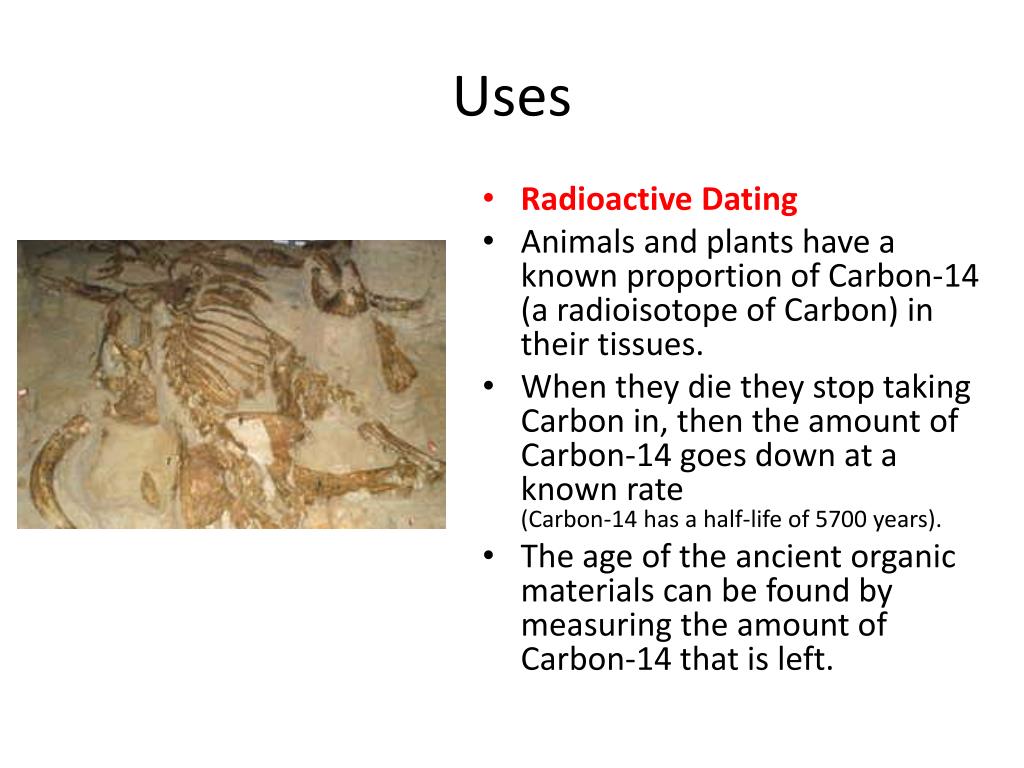 Uses

• Radioactive Dating
• Animals and plants have a known proportion of Carbon-14 (a radioisotope of Carbon) in their tissues.
• When they die they stop taking Carbon in, then the amount of Carbon-14 goes down at a known rate
(Carbon-14 has a half-life of 5700 years).
• The age of the ancient organic materials can be found by measuring the amount of Carbon-14 that is left.